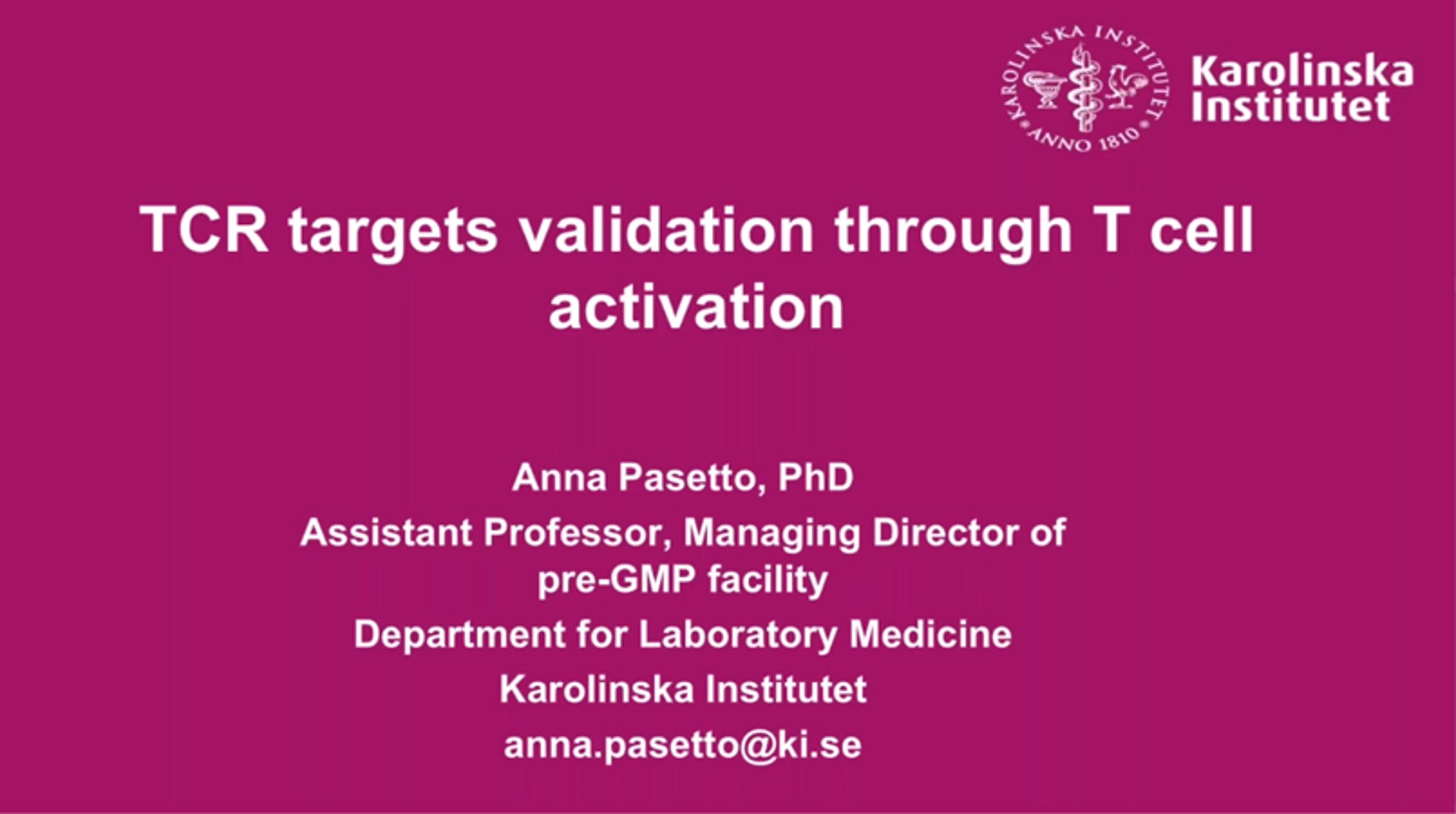 KAROLINSKA INSTITUTET ANNO 1810

Karolinska Institutet

TCR targets validation through T cell activation

Anna Pasetto, PhD

Assistant Professor, Managing Director of pre-GMP facility

Department for Laboratory Medicine

Karolinska Institutet

anna.pasetto@ki.se